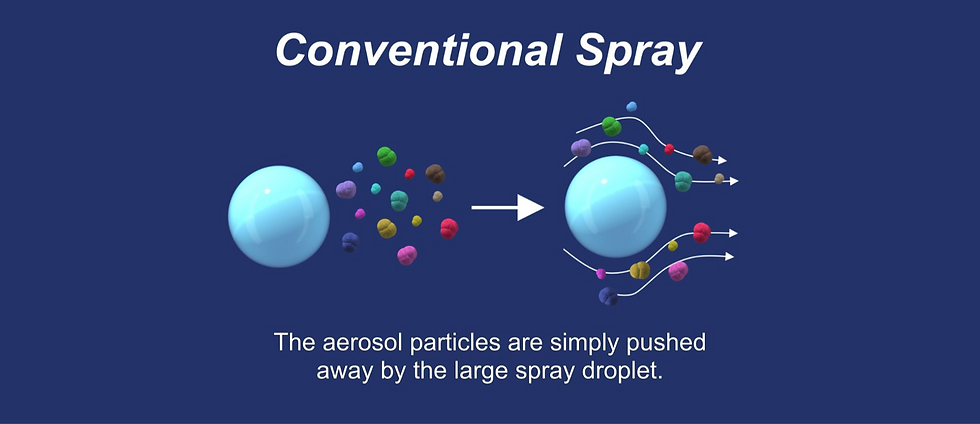 Conventional Spray

The aerosol particles are simply pushed away by the large spray droplet.